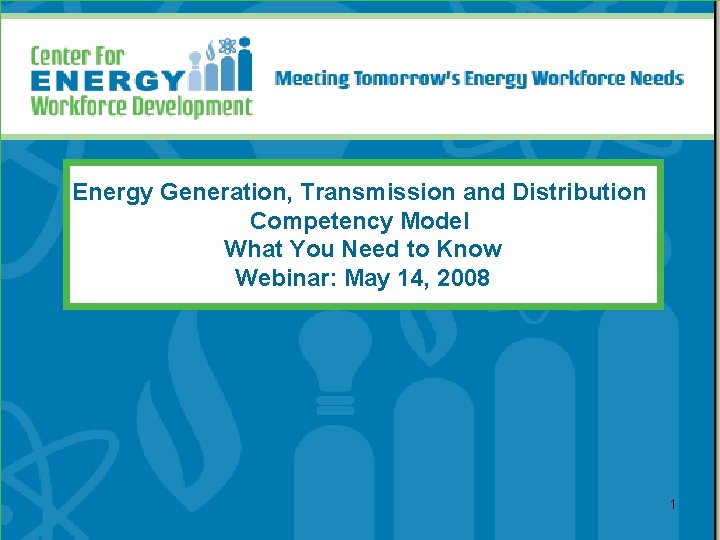 Center For
ENERGY
Workforce Development

Meeting Tomorrow's Energy Workforce Needs

Energy Generation, Transmission and Distribution
Competency Model
What You Need to Know
Webinar: May 14, 2008

1